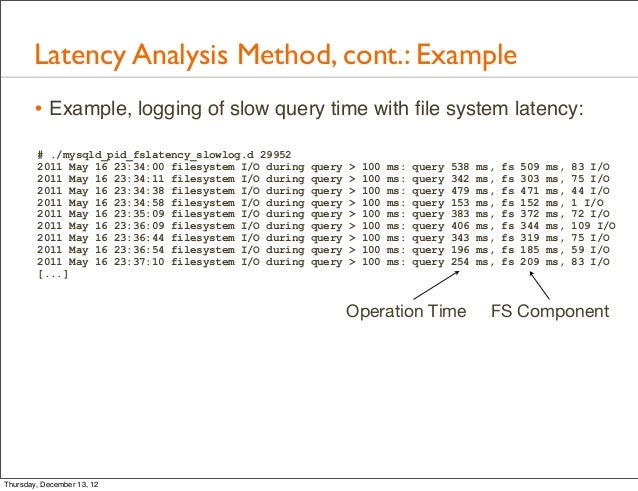 Latency Analysis Method, cont.: Example

• Example, logging of slow query time with file system latency:

# ./mysqld_pid_fslatency_slowlog.d 29952
2011 May 16 23:34:00 filesystem I/O during query > 100 ms: query 538 ms, fs 509 ms, 83 I/O
2011 May 16 23:34:11 filesystem I/O during query > 100 ms: query 342 ms, fs 303 ms, 75 I/O
2011 May 16 23:34:38 filesystem I/O during query > 100 ms: query 479 ms, fs 471 ms, 44 I/O
2011 May 16 23:34:58 filesystem I/O during query > 100 ms: query 153 ms, fs 152 ms, 1 I/O
2011 May 16 23:35:09 filesystem I/O during query > 100 ms: query 383 ms, fs 372 ms, 72 I/O
2011 May 16 23:36:09 filesystem I/O during query > 100 ms: query 406 ms, fs 344 ms, 109 I/O
2011 May 16 23:36:44 filesystem I/O during query > 100 ms: query 343 ms, fs 319 ms, 75 I/O
2011 May 16 23:36:54 filesystem I/O during query > 100 ms: query 196 ms, fs 185 ms, 59 I/O
2011 May 16 23:37:10 filesystem I/O during query > 100 ms: query 254 ms, fs 209 ms, 83 I/O
[...]

Operation Time FS Component

Thursday, December 13, 12